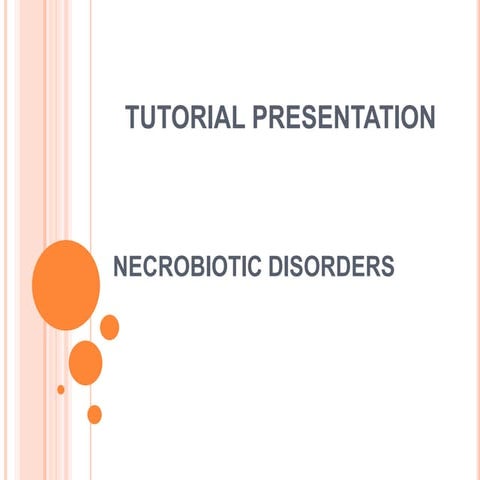 TUTORIAL PRESENTATION

NECROBIOTIC DISORDERS